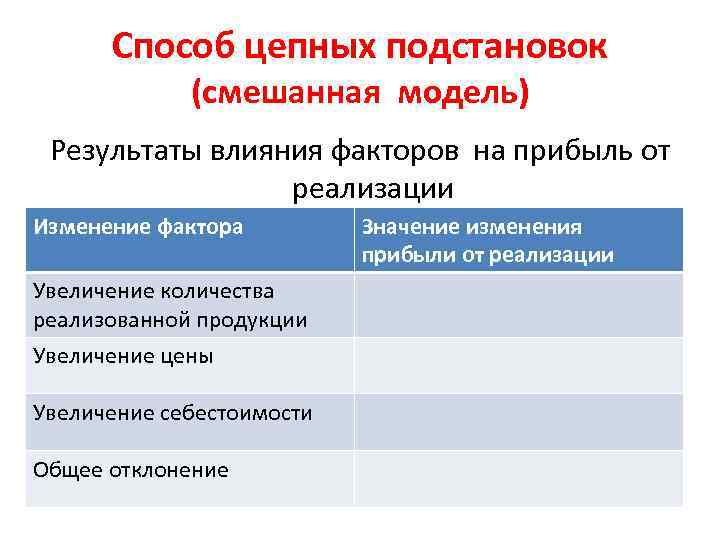 Способ цепных подстановок
(смешанная модель)

Результаты влияния факторов на прибыль от реализации

| Изменение фактора | Значение изменения прибыли от реализации |
|---|---|
| Увеличение количества реализованной продукции | |
| Увеличение цены | |
| Увеличение себестоимости | |
| Общее отклонение | |